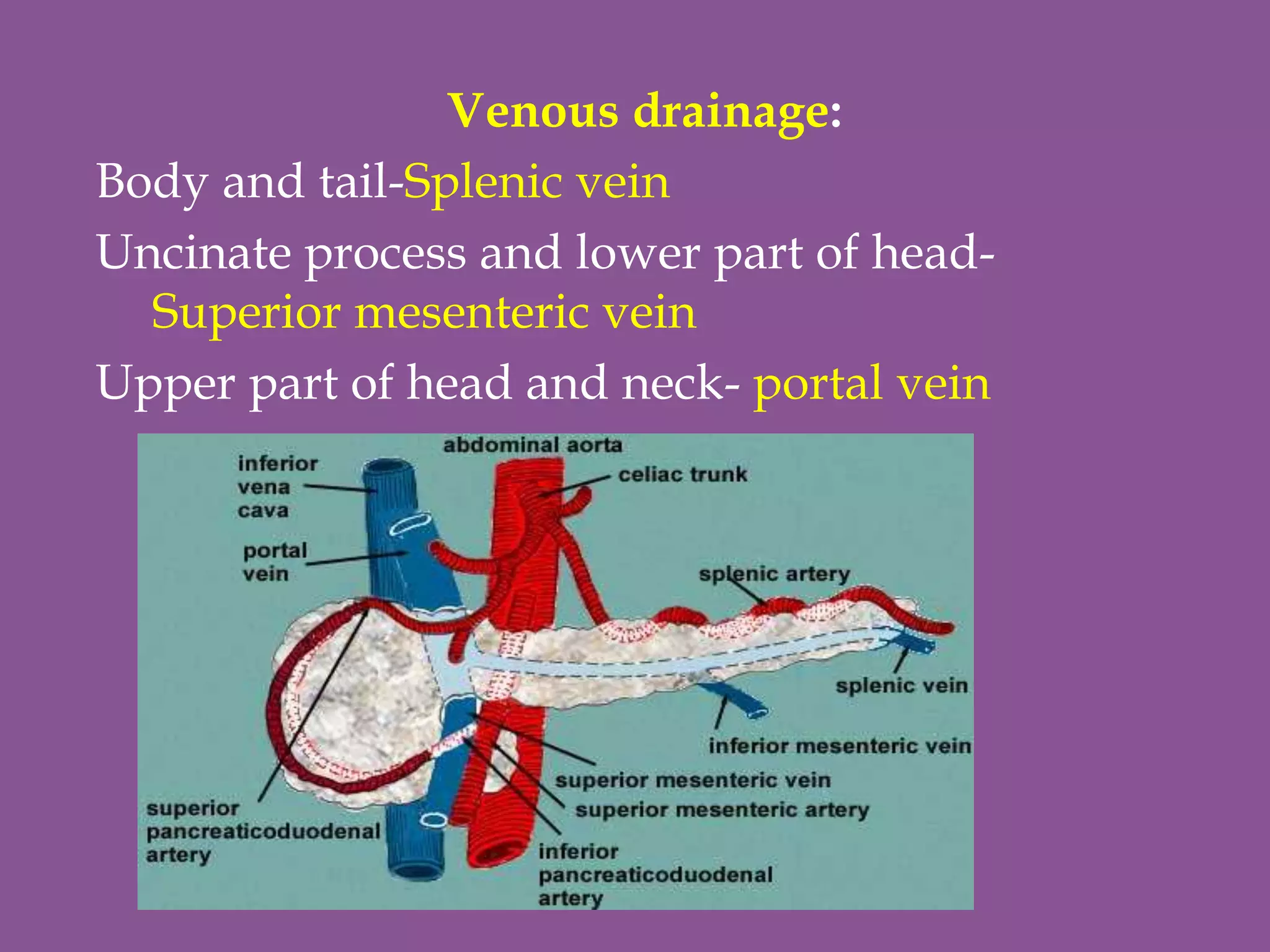 Venous drainage:

Body and tail-Splenic vein

Uncinate process and lower part of head-Superior mesenteric vein

Upper part of head and neck- portal vein

abdominal aorta

inferior vena cava

celiac trunk

portal vein

splenic artery

splenic vein

inferior mesenteric vein

superior mesenteric vein

superior mesenteric artery

superior pancreaticoduodenal artery

inferior pancreaticoduodenal artery